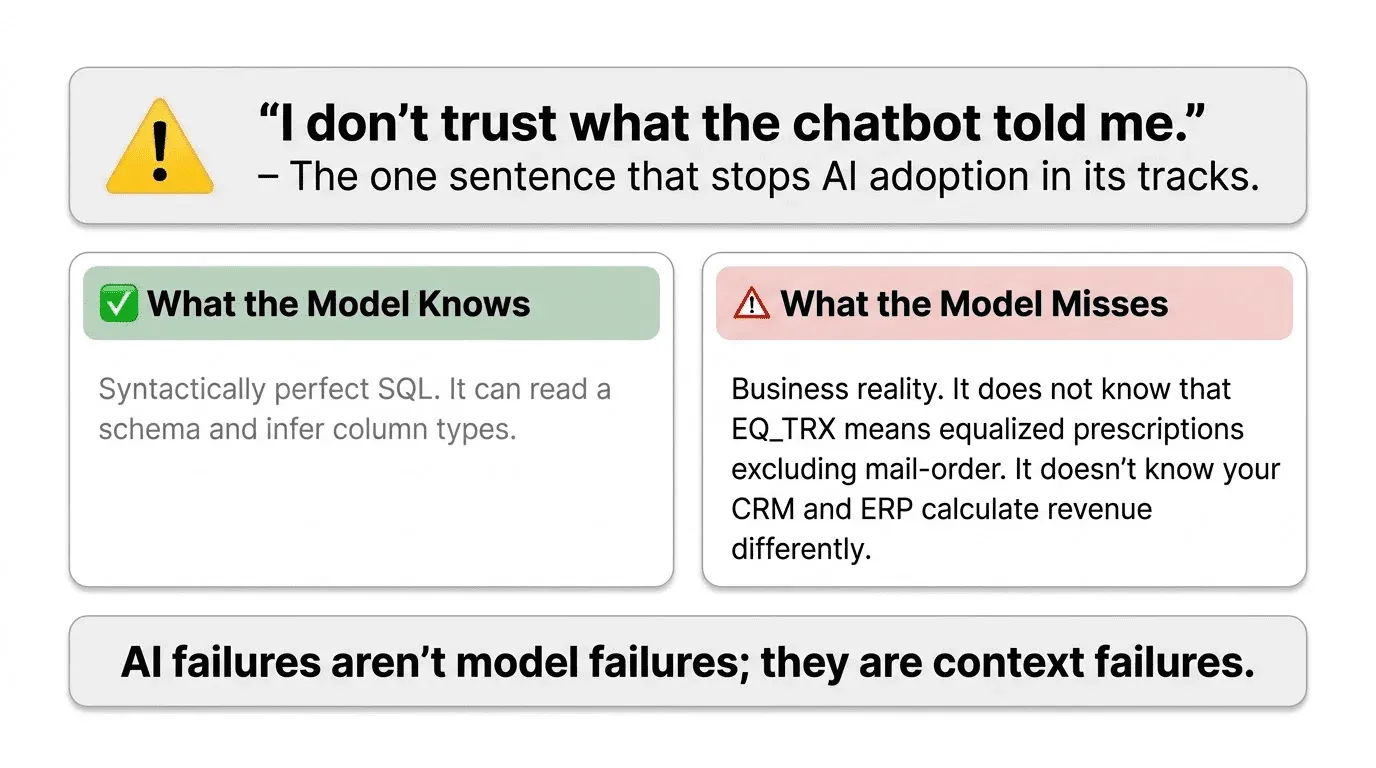 “I don’t trust what the chatbot told me.”
– The one sentence that stops AI adoption in its tracks.

✅ What the Model Knows

Syntactically perfect SQL. It can read a schema and infer column types.

⚠ What the Model Misses

Business reality. It does not know that EQ_TRX means equalized prescriptions excluding mail-order. It doesn’t know your CRM and ERP calculate revenue differently.

AI failures aren’t model failures; they are context failures.